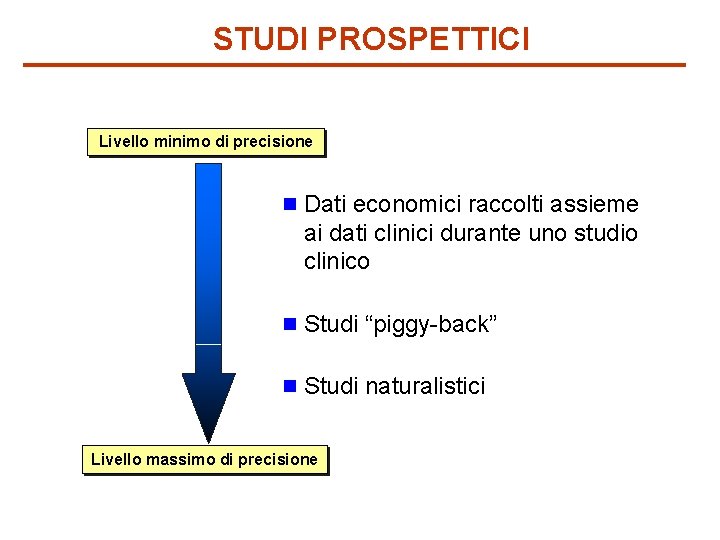 STUDI PROSPETTICI

Livello minimo di precisione

Dati economici raccolti assieme ai dati clinici durante uno studio clinico

Studi “piggy-back”

Studi naturalistici

Livello massimo di precisione